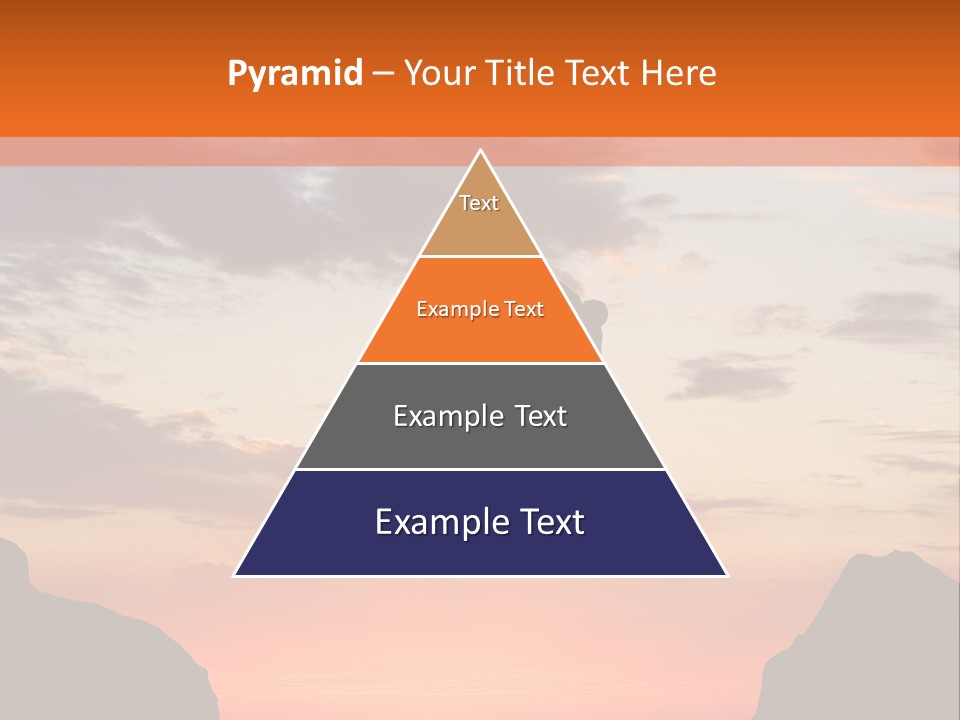 Pyramid – Your Title Text Here

Text

Example Text

Example Text

Example Text